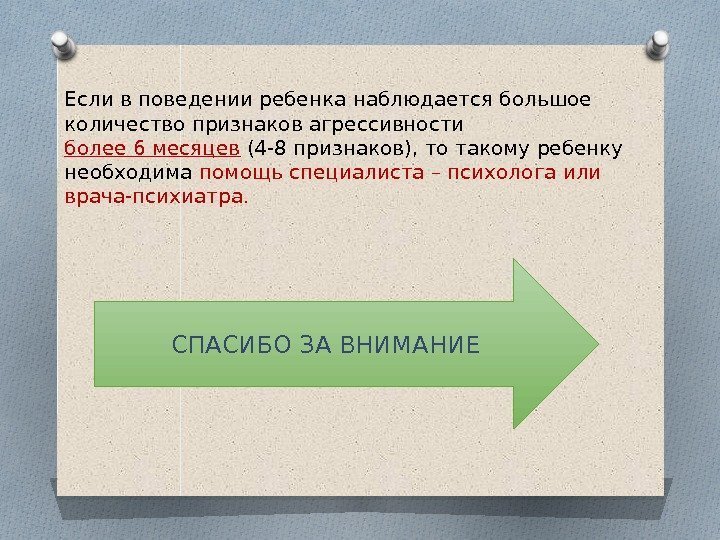 Если в поведении ребенка наблюдается большое количество признаков агрессивности более 6 месяцев (4-8 признаков), то такому ребенку необходима помощь специалиста – психолога или врача-психиатра.

СПАСИБО ЗА ВНИМАНИЕ